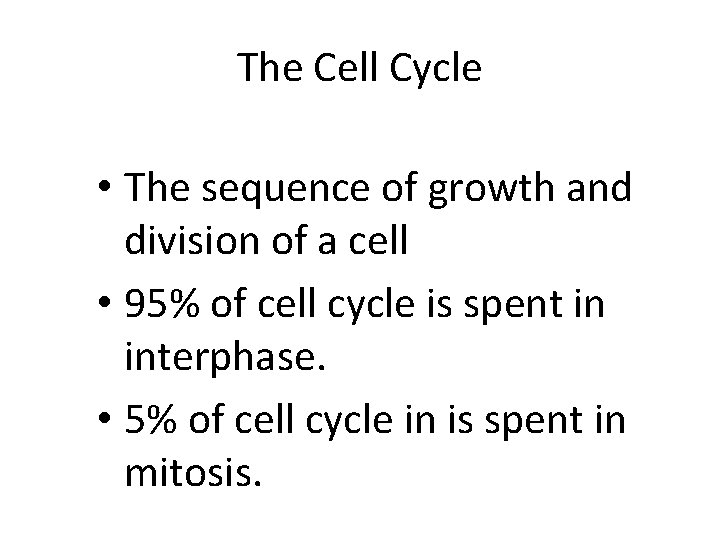 The Cell Cycle

• The sequence of growth and division of a cell
• 95% of cell cycle is spent in interphase.
• 5% of cell cycle in is spent in mitosis.